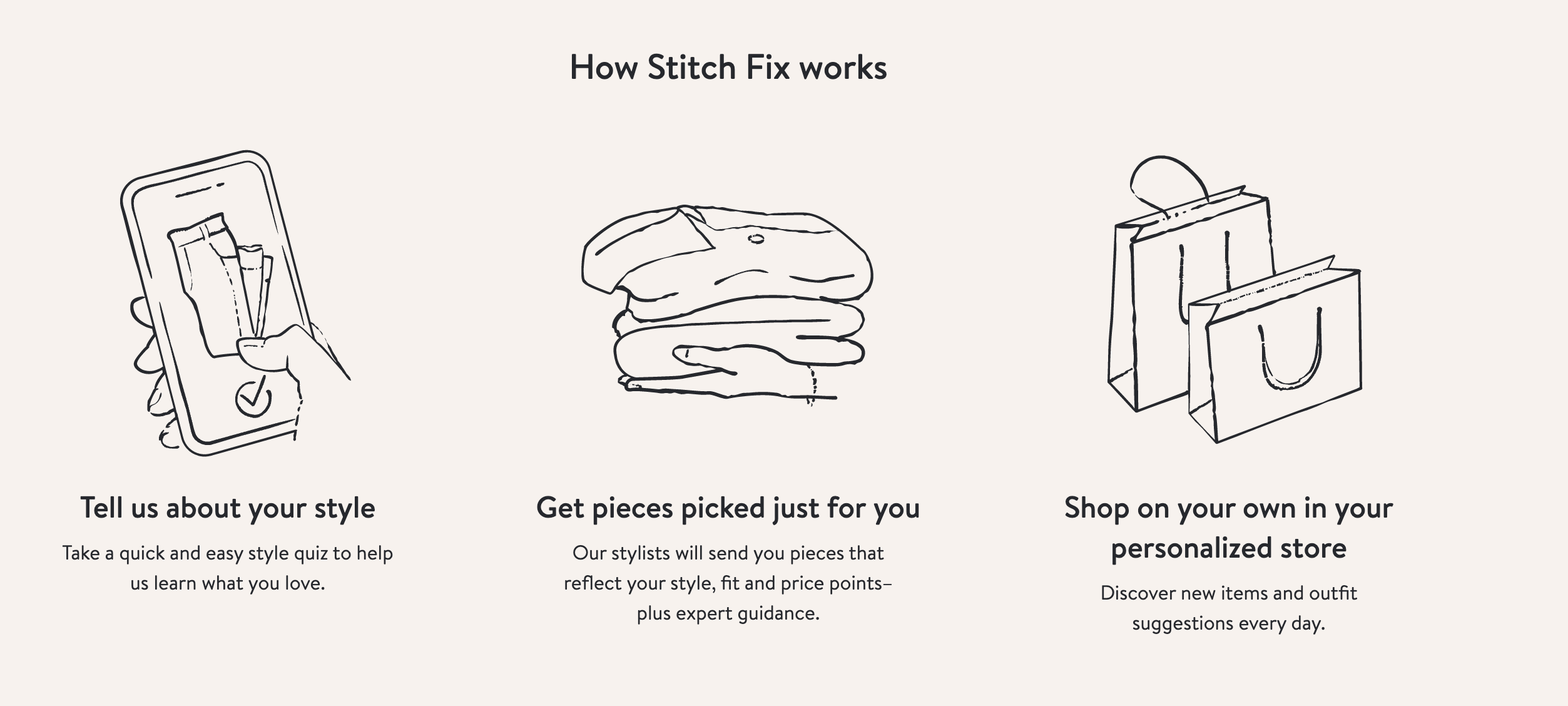 How Stitch Fix works

Tell us about your style

Take a quick and easy style quiz to help us learn what you love.

Get pieces picked just for you

Our stylists will send you pieces that reflect your style, fit and price points–plus expert guidance.

Shop on your own in your personalized store

Discover new items and outfit suggestions every day.